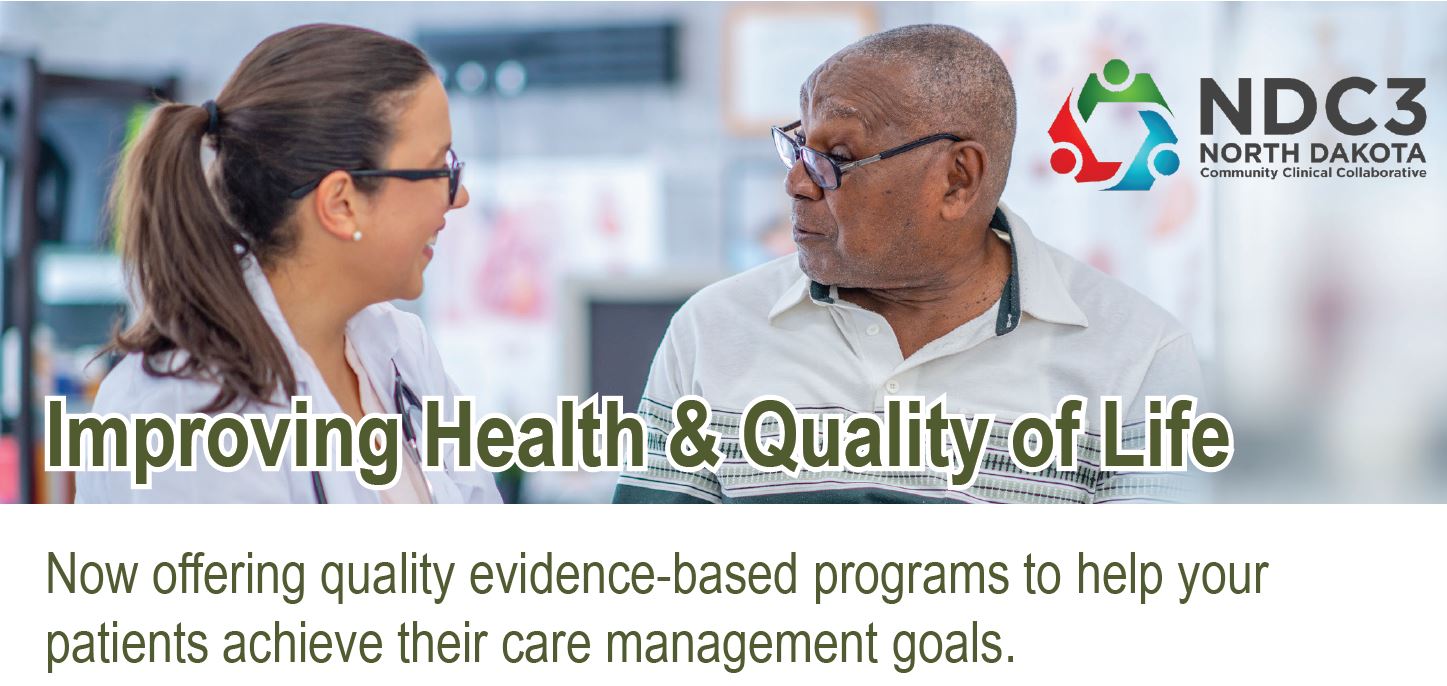 NDC3
NORTH DAKOTA
Community Clinical Collaborative

Improving Health & Quality of Life

Now offering quality evidence-based programs to help your patients achieve their care management goals.